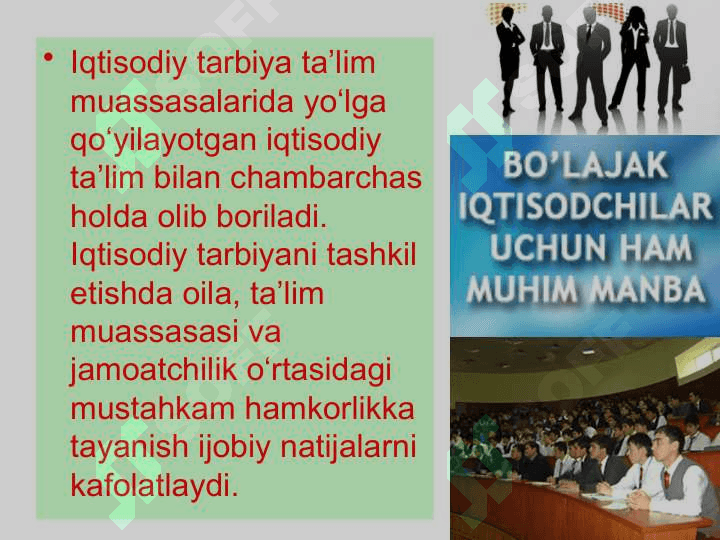 • Iqtisodiy tarbiya ta’lim muassasalarida yo‘lga qo‘yilayotgan iqtisodiy ta’lim bilan chambarchas holda olib boriladi. Iqtisodiy tarbiyani tashkil etishda oila, ta’lim muassasasi va jamoatchilik o‘rtasidagi mustahkam hamkorlikka tayanish ijobiy natijalarni kafolatlaydi.

BO’LAJAK IQTISODCHILAR UCHUN HAM MUHIM MANBA